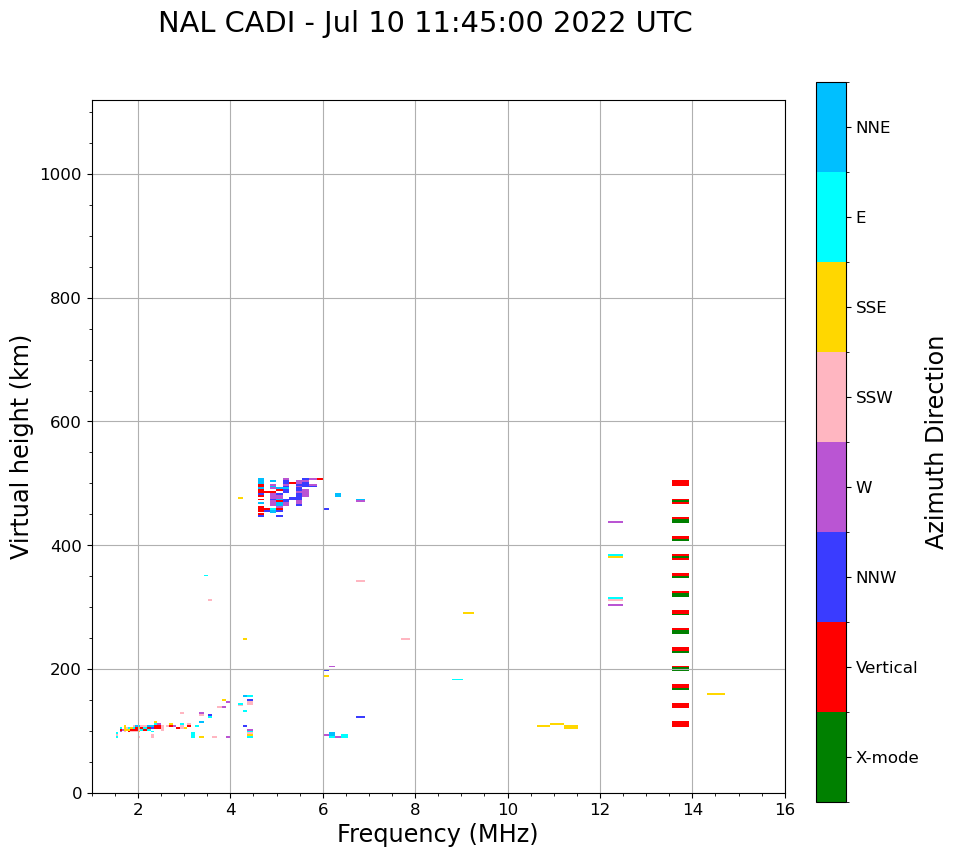 NAL CADI - Jul 10 11:45:00 2022 UTC

Virtual height (km)

1000
800
600
400
200
0

2
4
6
8
10
12
14
16

Frequency (MHz)

NNE
E
SSE
SSW
W
NNW
Vertical
X-mode

Azimuth Direction